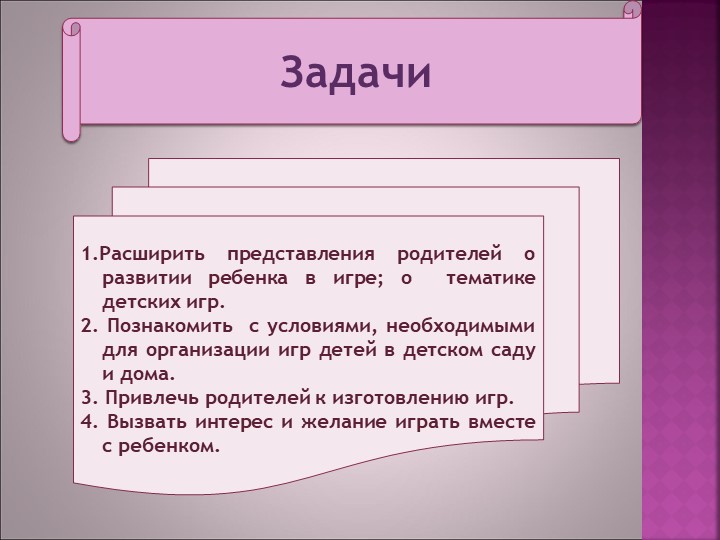 Задачи

1.Расширить представления родителей о развитии ребенка в игре; о тематике детских игр.

2. Познакомить с условиями, необходимыми для организации игр детей в детском саду и дома.

3. Привлечь родителей к изготовлению игр.

4. Вызвать интерес и желание играть вместе с ребенком.